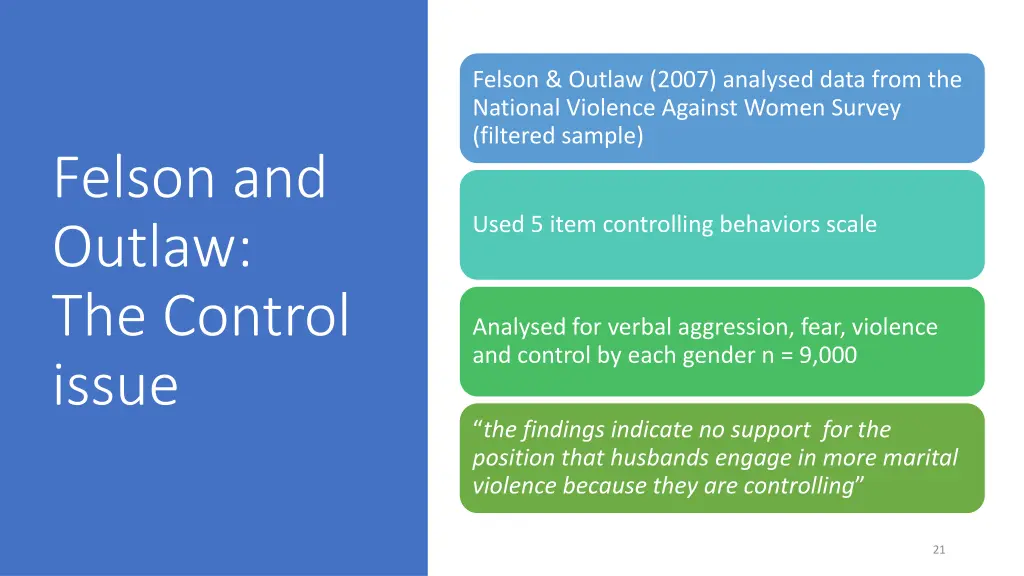 Felson and Outlaw: The Control issue

Felson & Outlaw (2007) analysed data from the National Violence Against Women Survey (filtered sample)

Used 5 item controlling behaviors scale

Analysed for verbal aggression, fear, violence and control by each gender n = 9,000

“the findings indicate no support for the position that husbands engage in more marital violence because they are controlling”

21